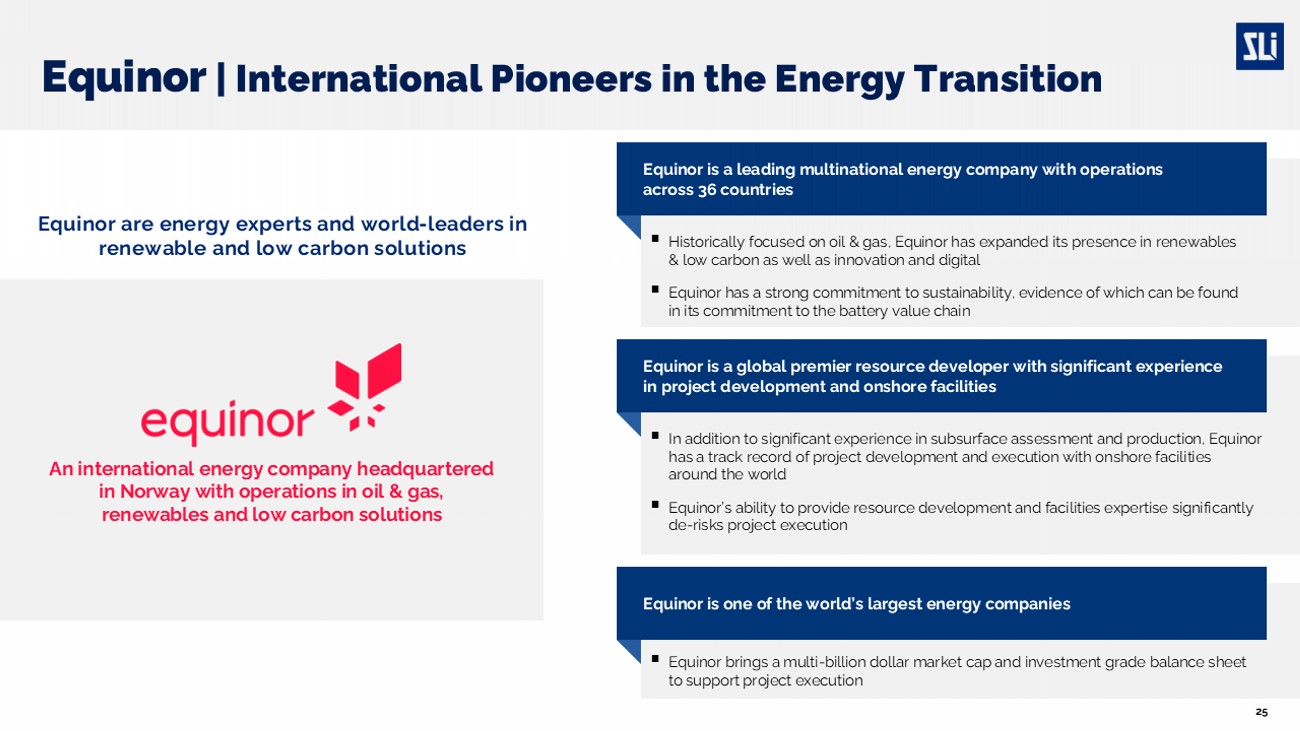 SLi

Equinor | International Pioneers in the Energy Transition

Equinor are energy experts and world-leaders in renewable and low carbon solutions

equinor

An international energy company headquartered in Norway with operations in oil & gas, renewables and low carbon solutions

Equinor is a leading multinational energy company with operations across 36 countries

▪ Historically focused on oil & gas, Equinor has expanded its presence in renewables & low carbon as well as innovation and digital

▪ Equinor has a strong commitment to sustainability, evidence of which can be found in its commitment to the battery value chain

Equinor is a global premier resource developer with significant experience in project development and onshore facilities

▪ In addition to significant experience in subsurface assessment and production, Equinor has a track record of project development and execution with onshore facilities around the world

▪ Equinor's ability to provide resource development and facilities expertise significantly de-risks project execution

Equinor is one of the world's largest energy companies

▪ Equinor brings a multi-billion dollar market cap and investment grade balance sheet to support project execution

25